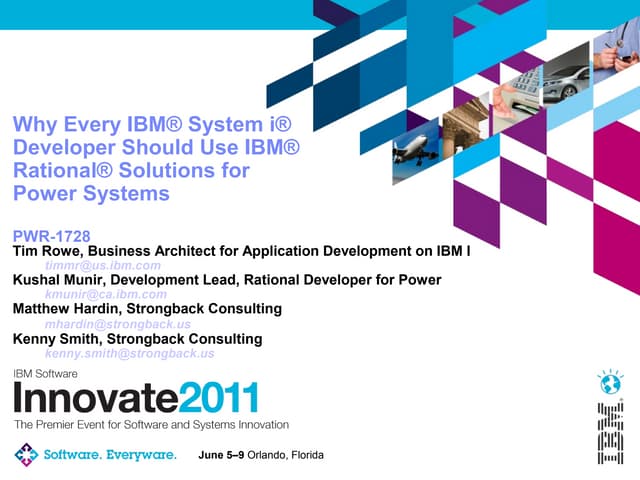 Why Every IBM® System i® Developer Should Use IBM® Rational® Solutions for Power Systems

PWR-1728
Tim Rowe, Business Architect for Application Development on IBM I
timmr@us.ibm.com
Kushal Munir, Development Lead, Rational Developer for Power
kmunir@ca.ibm.com
Matthew Hardin, Strongback Consulting
mhardin@strongback.us
Kenny Smith, Strongback Consulting
kenny.smith@strongback.us

IBM Software
Innovate2011
The Premier Event for Software and Systems Innovation

Software. Everyware.

June 5–9 Orlando, Florida

IBM